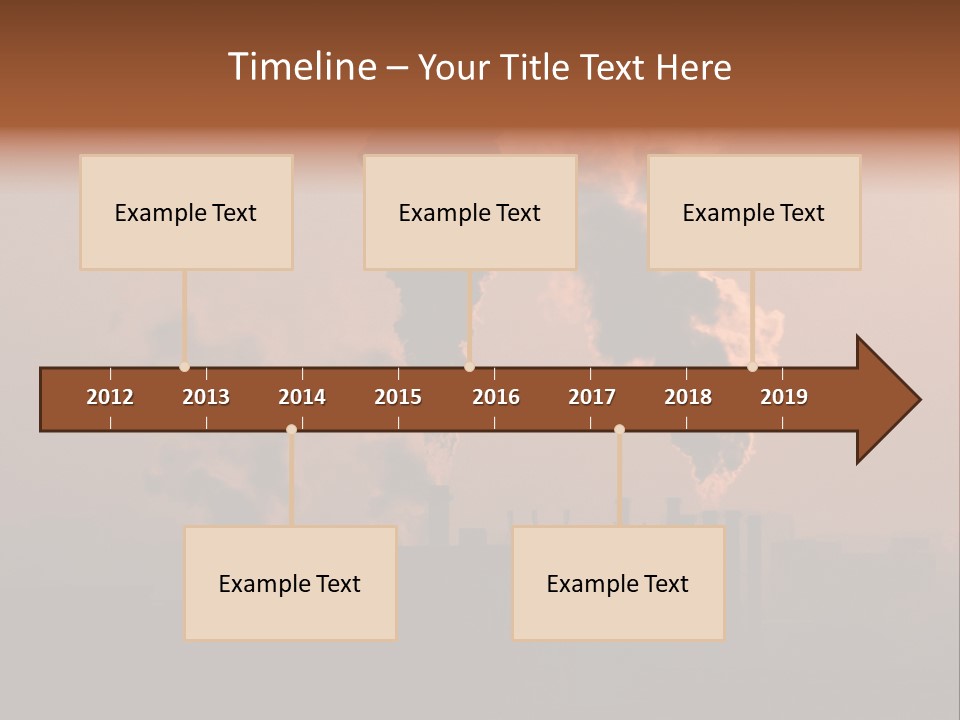 Timeline – Your Title Text Here

Example Text

Example Text

Example Text

2012 2013 2014 2015 2016 2017 2018 2019

Example Text

Example Text